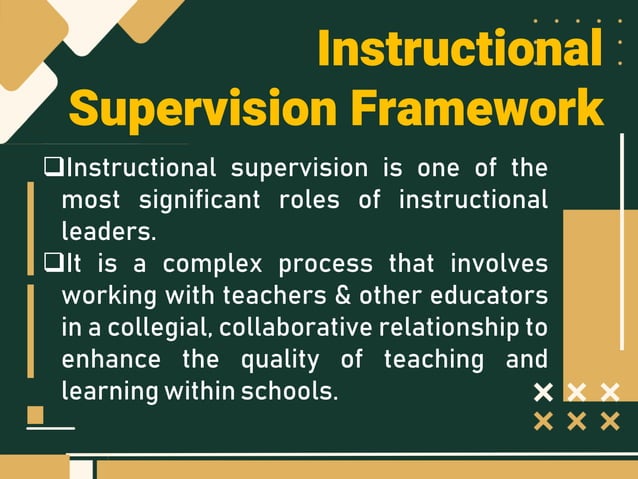 Instructional Supervision Framework

❑Instructional supervision is one of the most significant roles of instructional leaders.

❑It is a complex process that involves working with teachers & other educators in a collegial, collaborative relationship to enhance the quality of teaching and learning within schools.